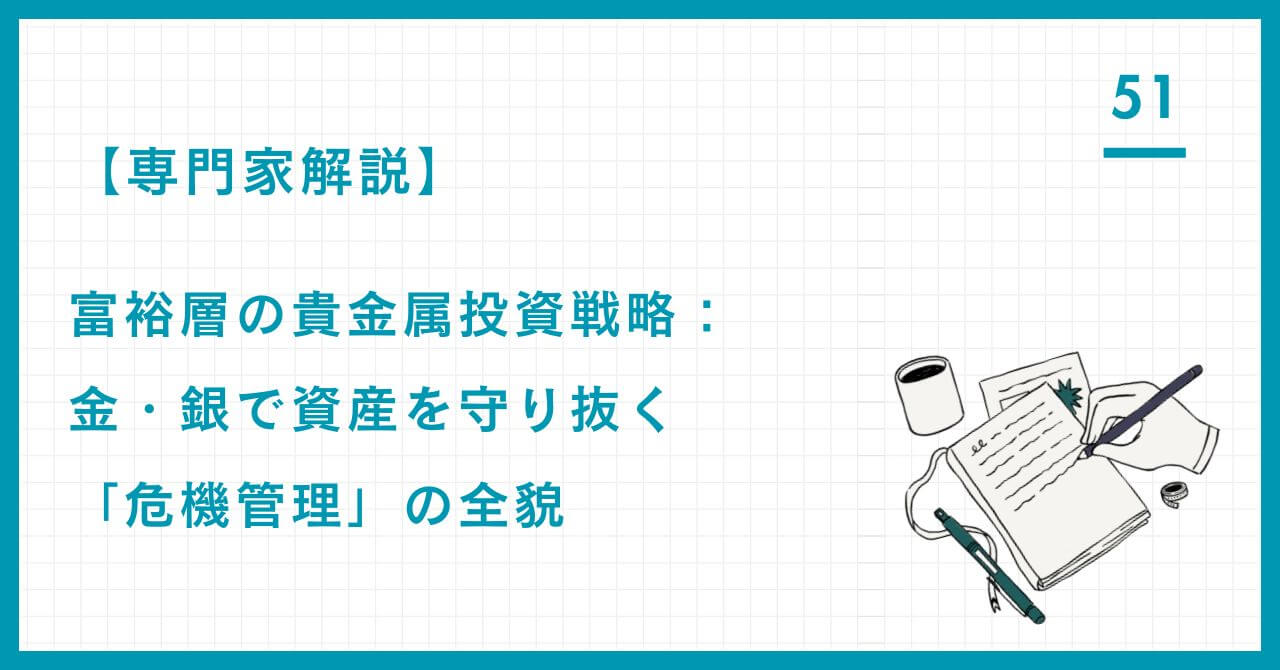 51

【専門家解説】

富裕層の貴金属投資戦略：
金・銀で資産を守り抜く
「危機管理」の全貌